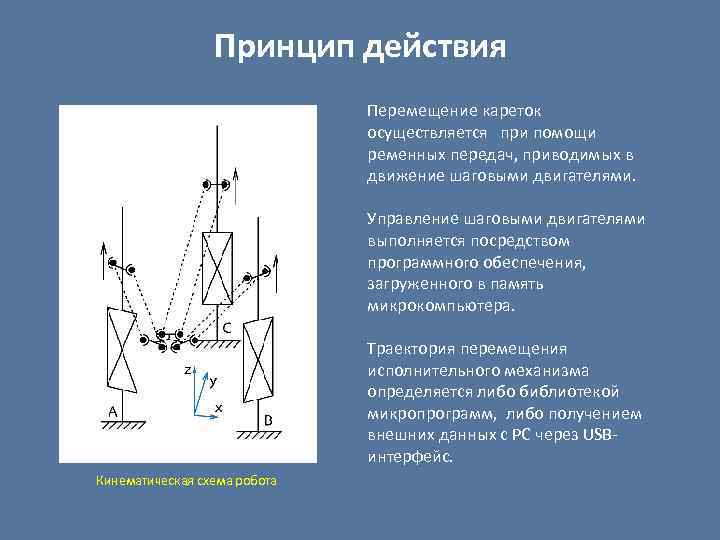 Принцип действия

C

z
y
x

A

B

Кинематическая схема робота

Перемещение кареток осуществляется при помощи ременных передач, приводимых в движение шаговыми двигателями.

Управление шаговыми двигателями выполняется посредством программного обеспечения, загруженного в память микрокомпьютера.

Траектория перемещения исполнительного механизма определяется либо библиотекой микропрограмм, либо получением внешних данных с PC через USB-интерфейс.